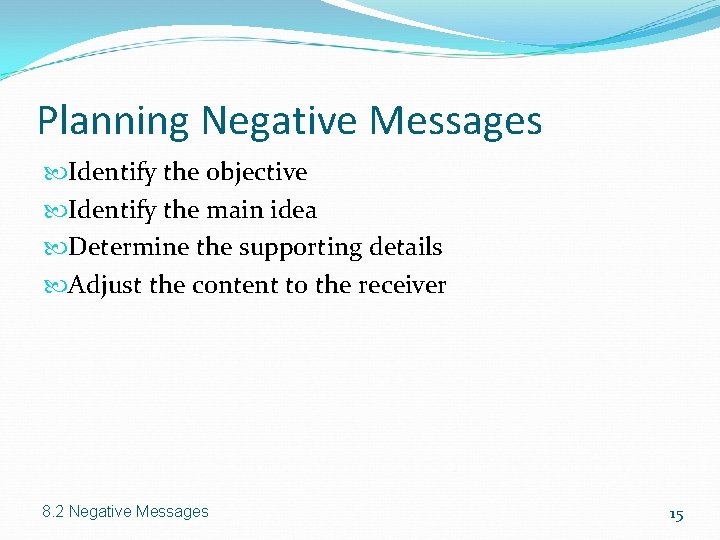 Planning Negative Messages

Identify the objective

Identify the main idea

Determine the supporting details

Adjust the content to the receiver

8.2 Negative Messages

15